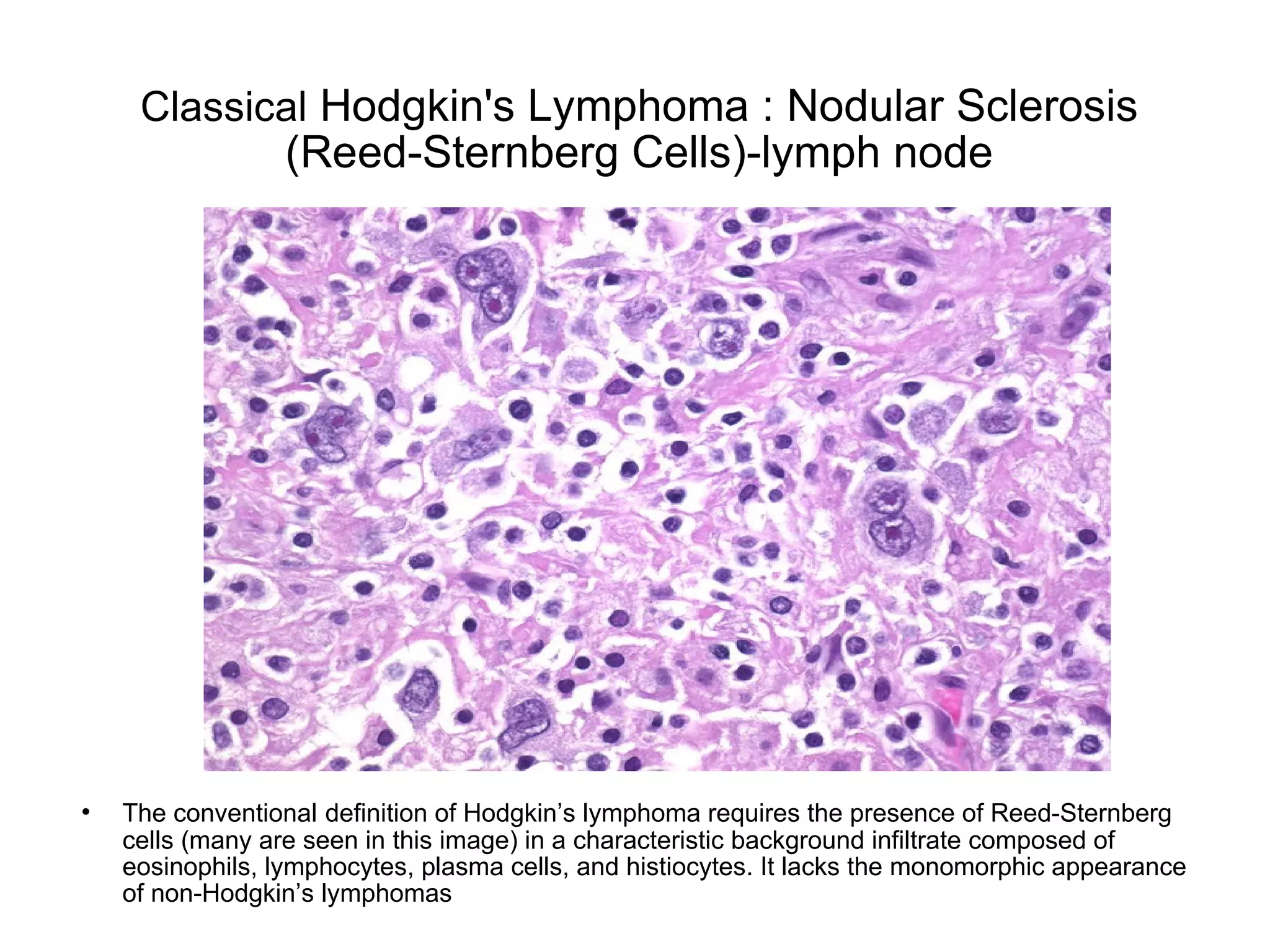 Classical Hodgkin's Lymphoma : Nodular Sclerosis (Reed-Sternberg Cells)-lymph node

• The conventional definition of Hodgkin’s lymphoma requires the presence of Reed-Sternberg cells (many are seen in this image) in a characteristic background infiltrate composed of eosinophils, lymphocytes, plasma cells, and histiocytes. It lacks the monomorphic appearance of non-Hodgkin’s lymphomas